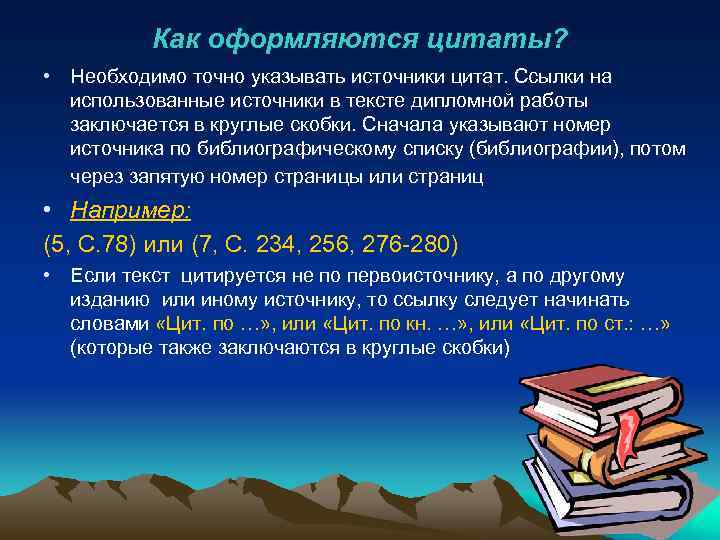 Как оформляются цитаты?

• Необходимо точно указывать источники цитат. Ссылки на использованные источники в тексте дипломной работы заключается в круглые скобки. Сначала указывают номер источника по библиографическому списку (библиографии), потом через запятую номер страницы или страниц

• Например:

(5, С.78) или (7, С. 234, 256, 276-280)

• Если текст цитируется не по первоисточнику, а по другому изданию или иному источнику, то ссылку следует начинать словами «Цит. по …», или «Цит. по кн. …», или «Цит. по ст.: …» (которые также заключаются в круглые скобки)